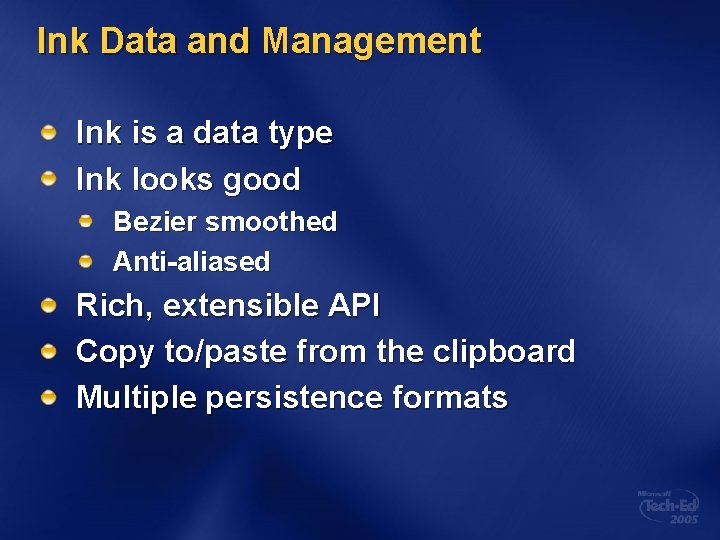 Ink Data and Management

Ink is a data type
Ink looks good
Bezier smoothed
Anti-aliased
Rich, extensible API
Copy to/paste from the clipboard
Multiple persistence formats

Microsoft Tech·Ed 2005